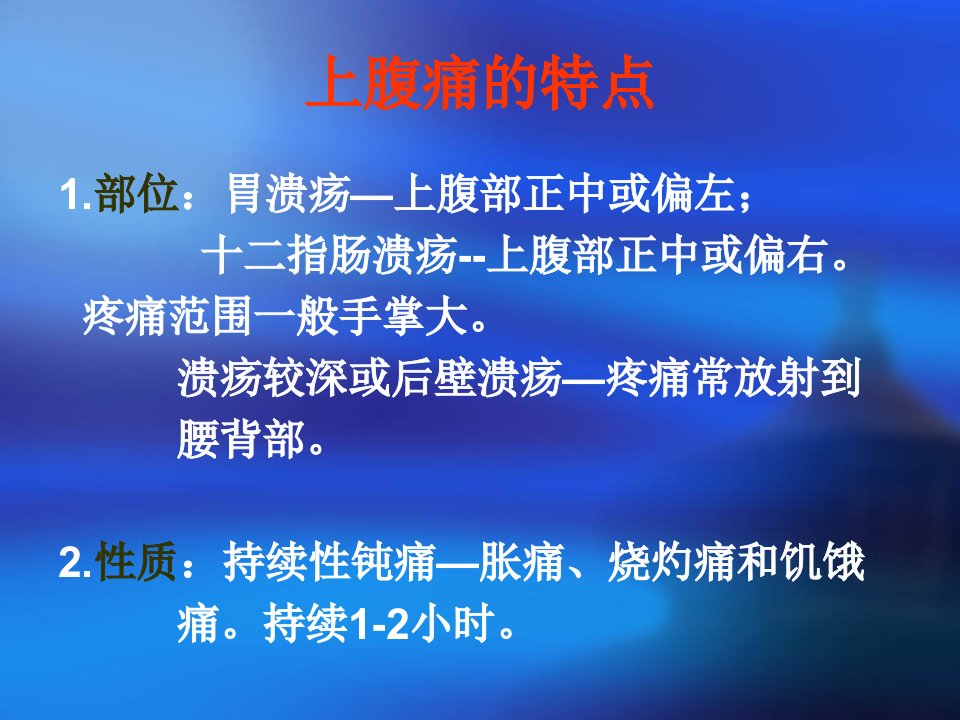 上腹痛的特点

1.部位：胃溃疡—上腹部正中或偏左；
十二指肠溃疡--上腹部正中或偏右。
疼痛范围一般手掌大。
溃疡较深或后壁溃疡—疼痛常放射到腰背部。

2.性质：持续性钝痛—胀痛、烧灼痛和饥饿痛。持续1-2小时。